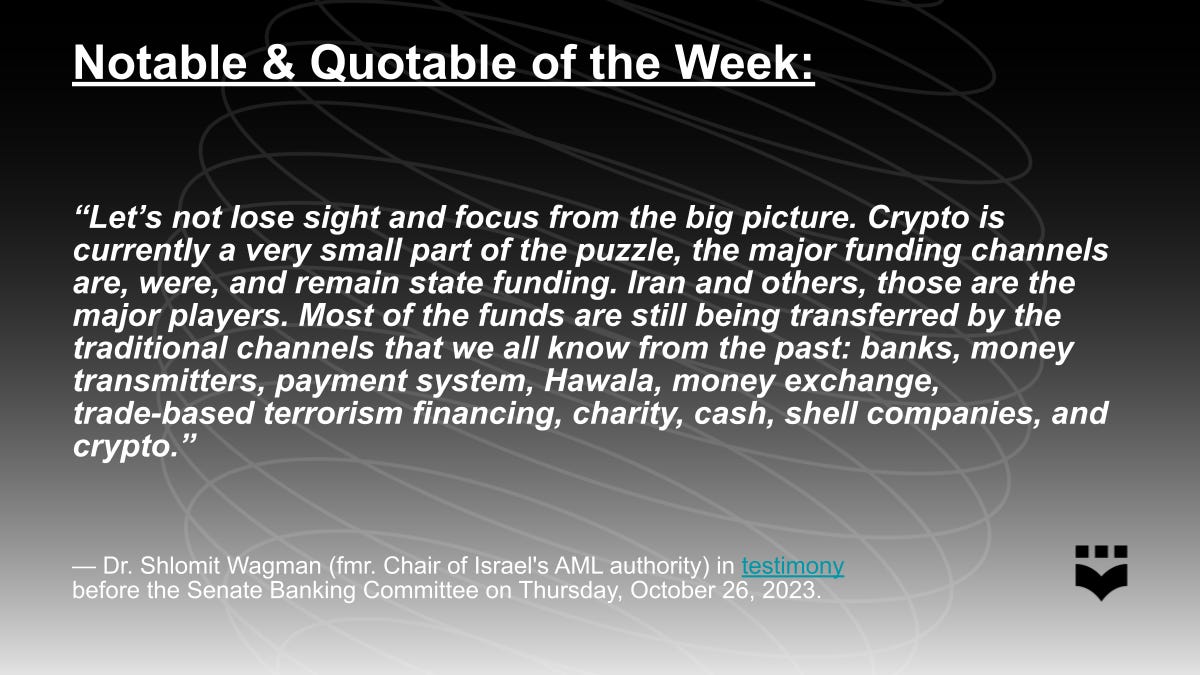 Notable & Quotable of the Week:

“Let’s not lose sight and focus from the big picture. Crypto is currently a very small part of the puzzle, the major funding channels are, were, and remain state funding. Iran and others, those are the major players. Most of the funds are still being transferred by the traditional channels that we all know from the past: banks, money transmitters, payment system, Hawala, money exchange, trade-based terrorism financing, charity, cash, shell companies, and crypto.”

— Dr. Shlomit Wagman (fmr. Chair of Israel's AML authority) in testimony before the Senate Banking Committee on Thursday, October 26, 2023.